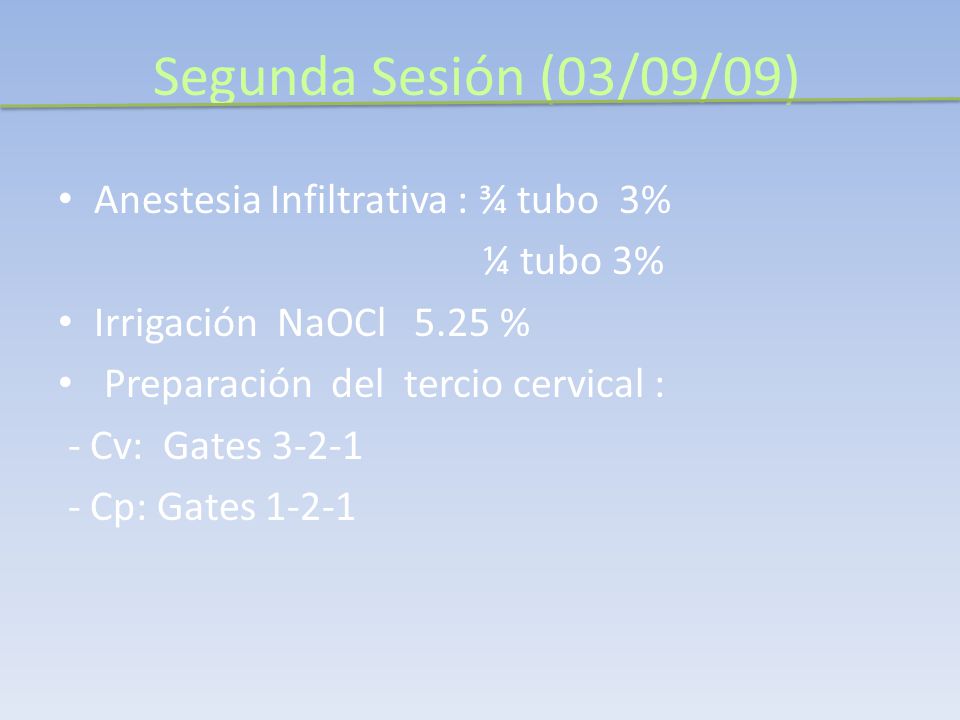 Segunda Sesión (03/09/09)

• Anestesia Infiltrativa : ¾ tubo 3%
¼ tubo 3%
• Irrigación NaOCl 5.25 %
• Preparación del tercio cervical :
- Cv: Gates 3-2-1
- Cp: Gates 1-2-1